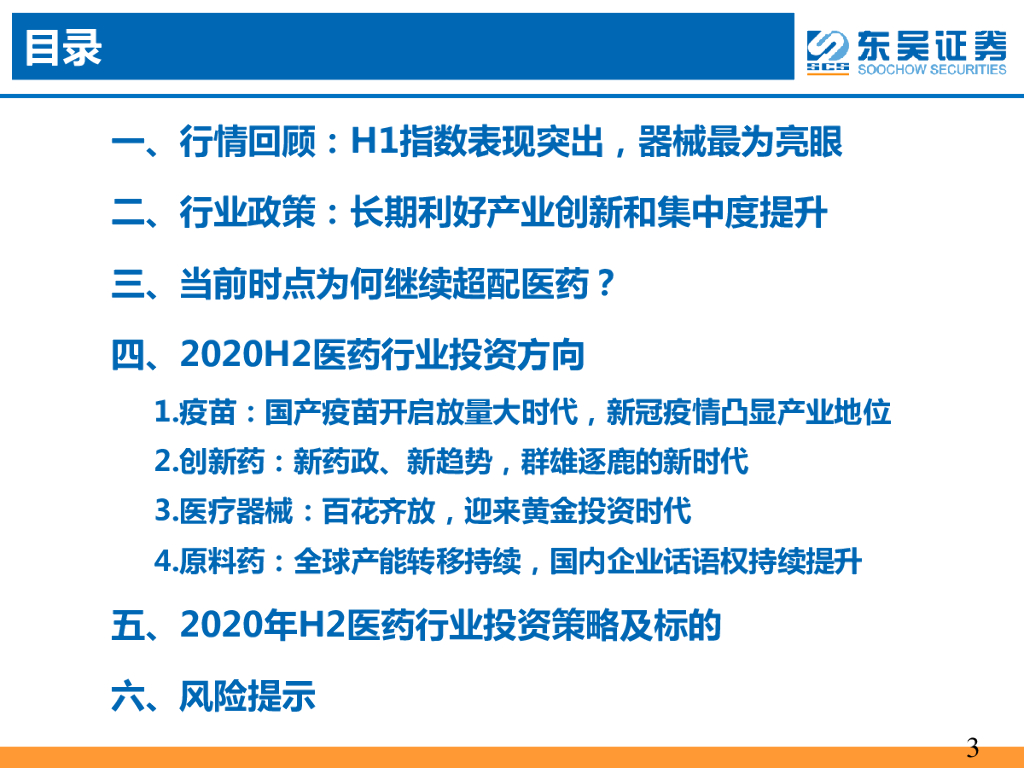 目录

SCS 东吴证券 SOOCHOW SECURITIES

一、行情回顾：H1指数表现突出，器械最为亮眼

二、行业政策：长期利好产业创新和集中度提升

三、当前时点为何继续超配医药？

四、2020H2医药行业投资方向

1.疫苗：国产疫苗开启放量大时代，新冠疫情凸显产业地位

2.创新药：新药政、新趋势，群雄逐鹿的新时代

3.医疗器械：百花齐放，迎来黄金投资时代

4.原料药：全球产能转移持续，国内企业话语权持续提升

五、2020年H2医药行业投资策略及标的

六、风险提示

3